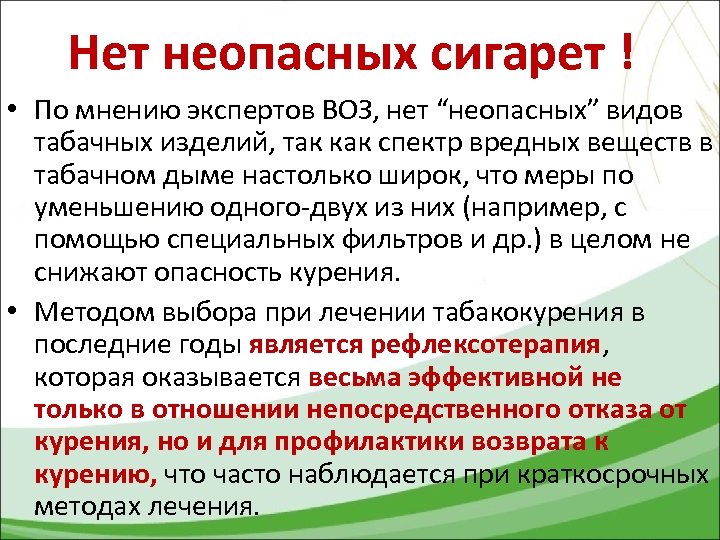 Нет неопасных сигарет !

• По мнению экспертов ВОЗ, нет “неопасных” видов табачных изделий, так как спектр вредных веществ в табачном дыме настолько широк, что меры по уменьшению одного-двух из них (например, с помощью специальных фильтров и др.) в целом не снижают опасность курения.

• Методом выбора при лечении табакокурения в последние годы является рефлексотерапия, которая оказывается весьма эффективной не только в отношении непосредственного отказа от курения, но и для профилактики возврата к курению, что часто наблюдается при краткосрочных методах лечения.